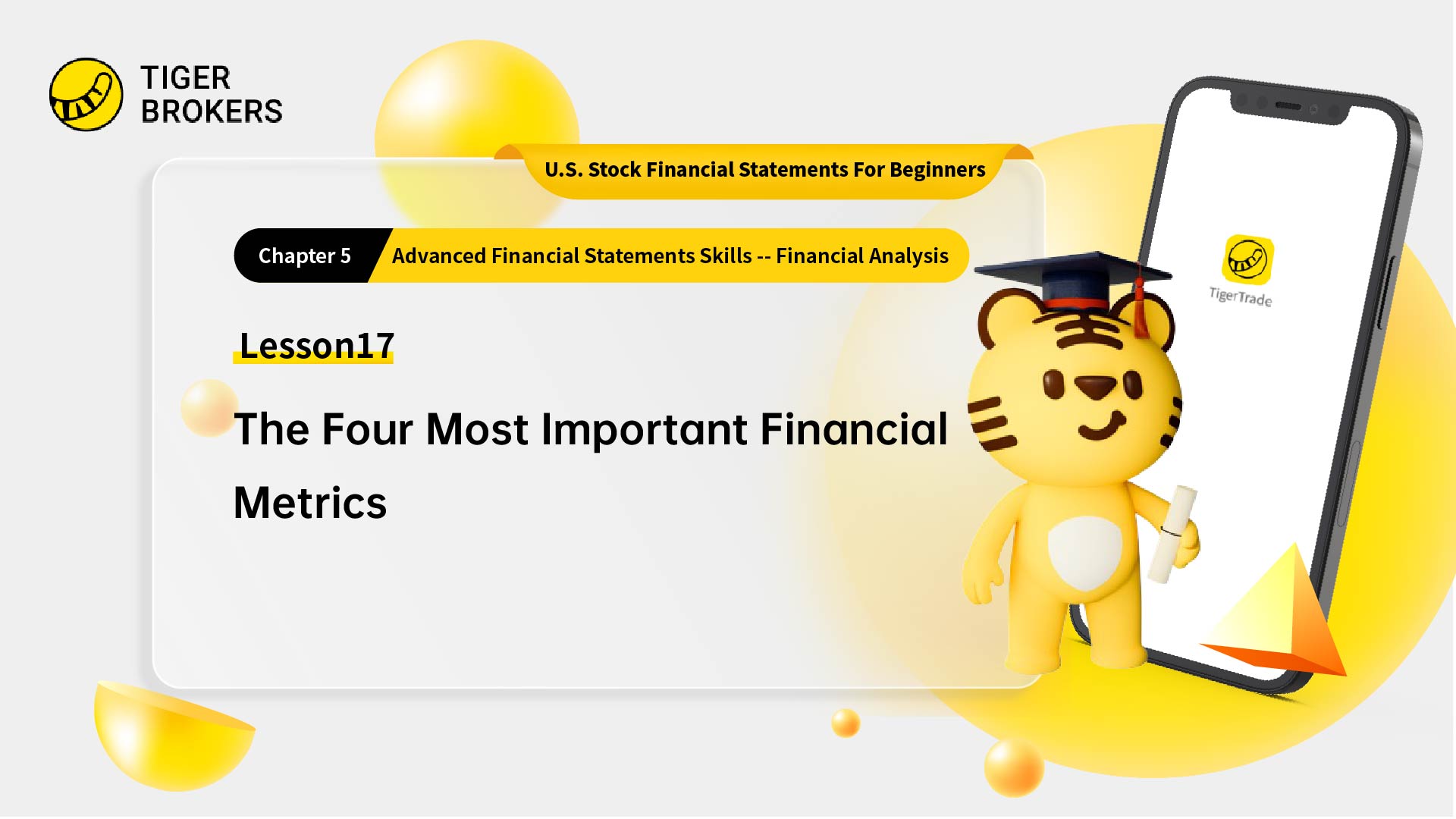 TIGER BROKERS

U.S. Stock Financial Statements For Beginners

Chapter 5 Advanced Financial Statements Skills -- Financial Analysis

Lesson17

The Four Most Important Financial Metrics

TigerTrade